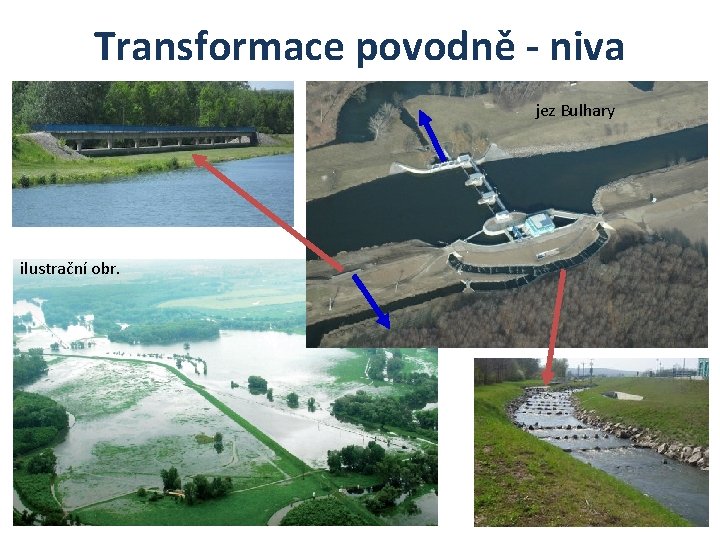 Transformace povodně - niva

jez Bulhary

ilustrační obr.